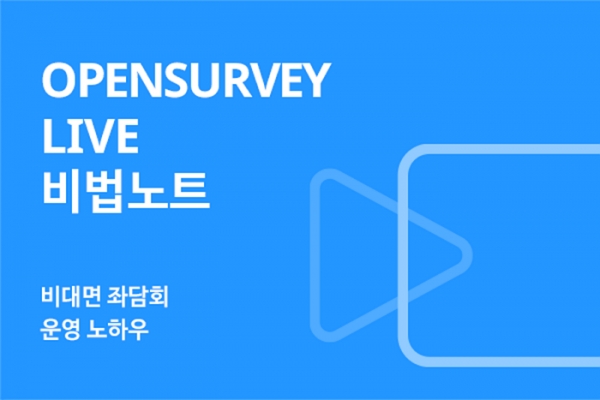 OPENSURVEY
LIVE
비법노트

비대면 좌담회
운영 노하우